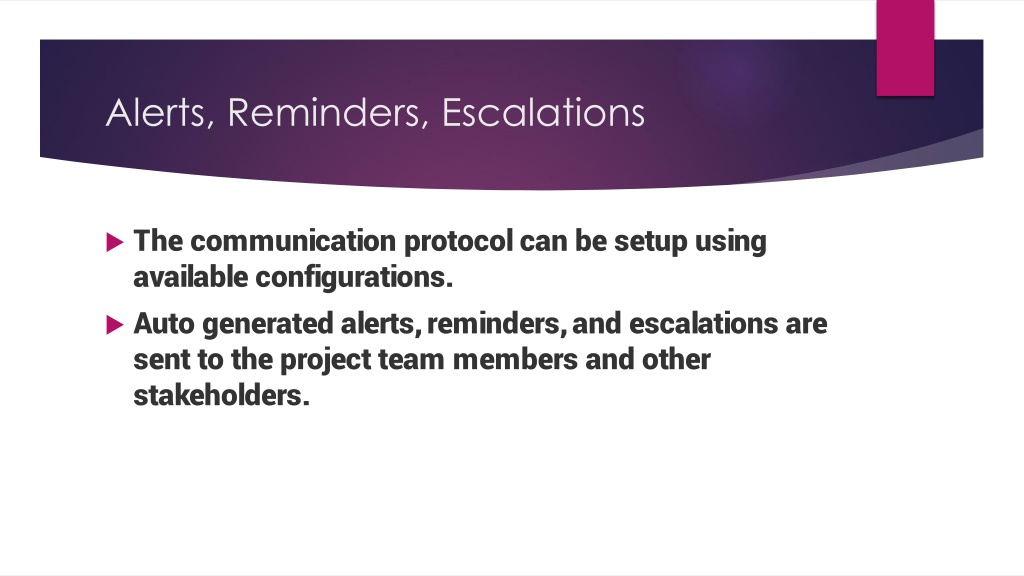 Alerts, Reminders, Escalations

The communication protocol can be setup using available configurations.

Auto generated alerts, reminders, and escalations are sent to the project team members and other stakeholders.